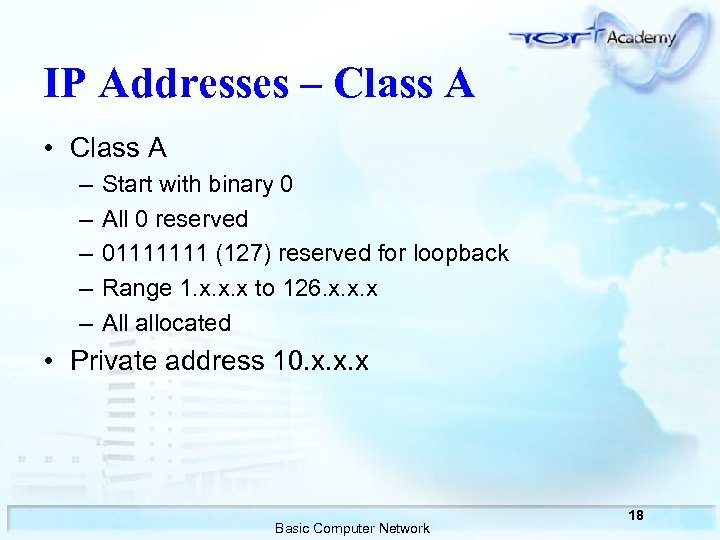 TOT Academy

IP Addresses – Class A

• Class A
– Start with binary 0
– All 0 reserved
– 01111111 (127) reserved for loopback
– Range 1.x.x.x to 126.x.x.x
– All allocated
• Private address 10.x.x.x

18

Basic Computer Network